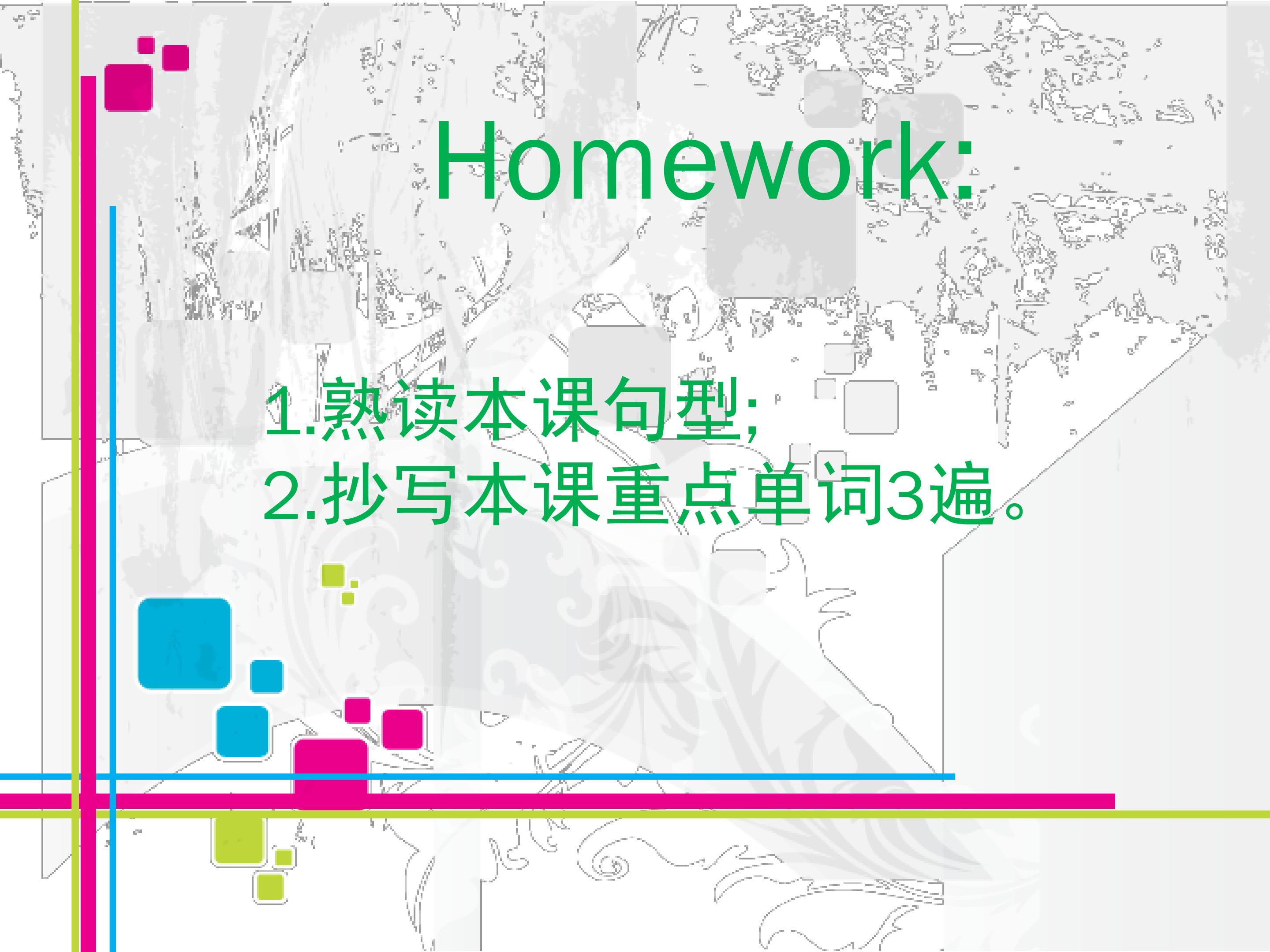 Homework:

1.熟读本课句型;
2.抄写本课重点单词3遍。